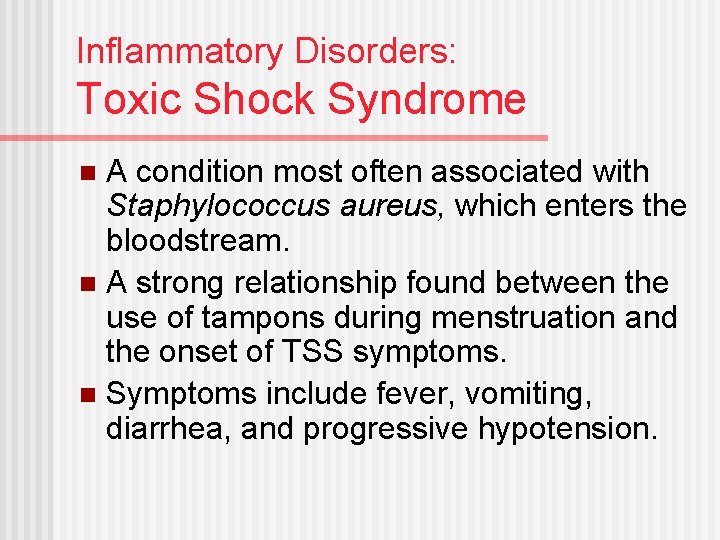 Inflammatory Disorders:
Toxic Shock Syndrome

- A condition most often associated with Staphylococcus aureus, which enters the bloodstream.
- A strong relationship found between the use of tampons during menstruation and the onset of TSS symptoms.
- Symptoms include fever, vomiting, diarrhea, and progressive hypotension.